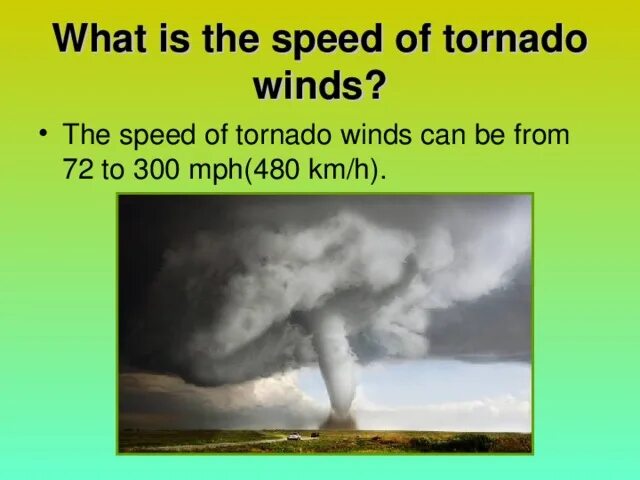 What is the speed of tornado winds?

• The speed of tornado winds can be from 72 to 300 mph(480 km/h).